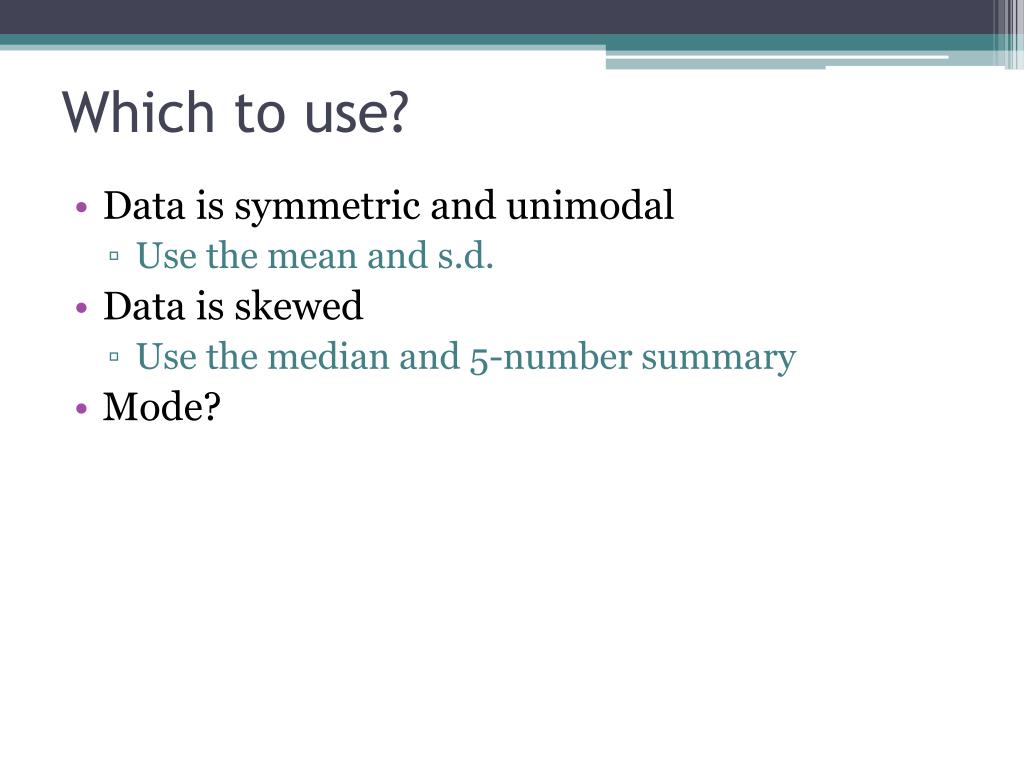 Which to use?

• Data is symmetric and unimodal
▫ Use the mean and s.d.
• Data is skewed
▫ Use the median and 5-number summary
• Mode?